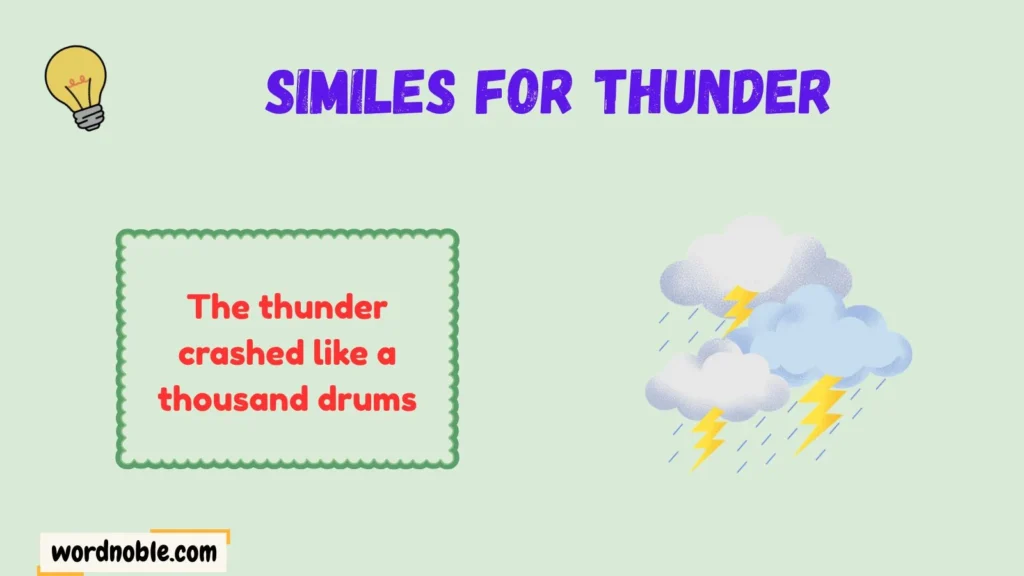 SIMILES FOR THUNDER

The thunder crashed like a thousand drums

wordnoble.com